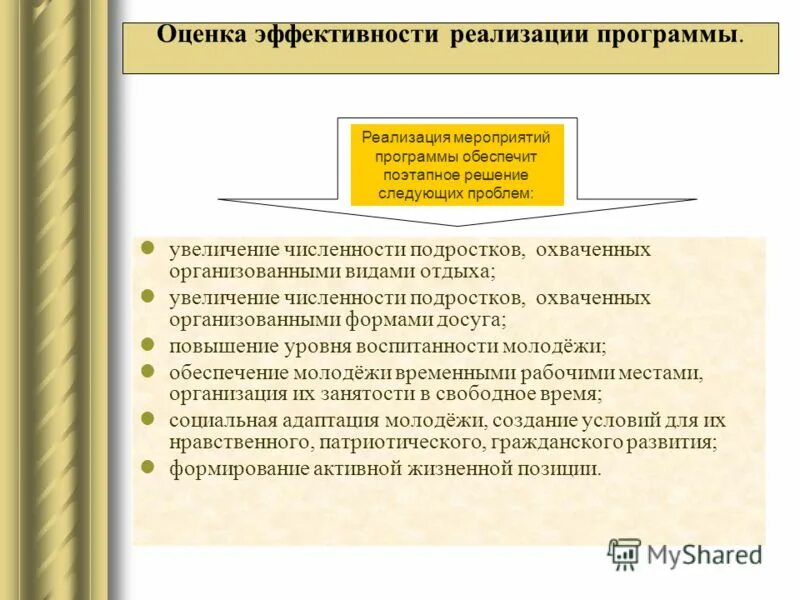 Оценка эффективности реализации программы.

Реализация мероприятий программы обеспечит поэтапное решение следующих проблем:

- увеличение численности подростков, охваченных организованными видами отдыха;
- увеличение численности подростков, охваченных организованными формами досуга;
- повышение уровня воспитанности молодёжи;
- обеспечение молодёжи временными рабочими местами, организация их занятости в свободное время;
- социальная адаптация молодёжи, создание условий для их нравственного, патриотического, гражданского развития;
- формирование активной жизненной позиции.

MyShared